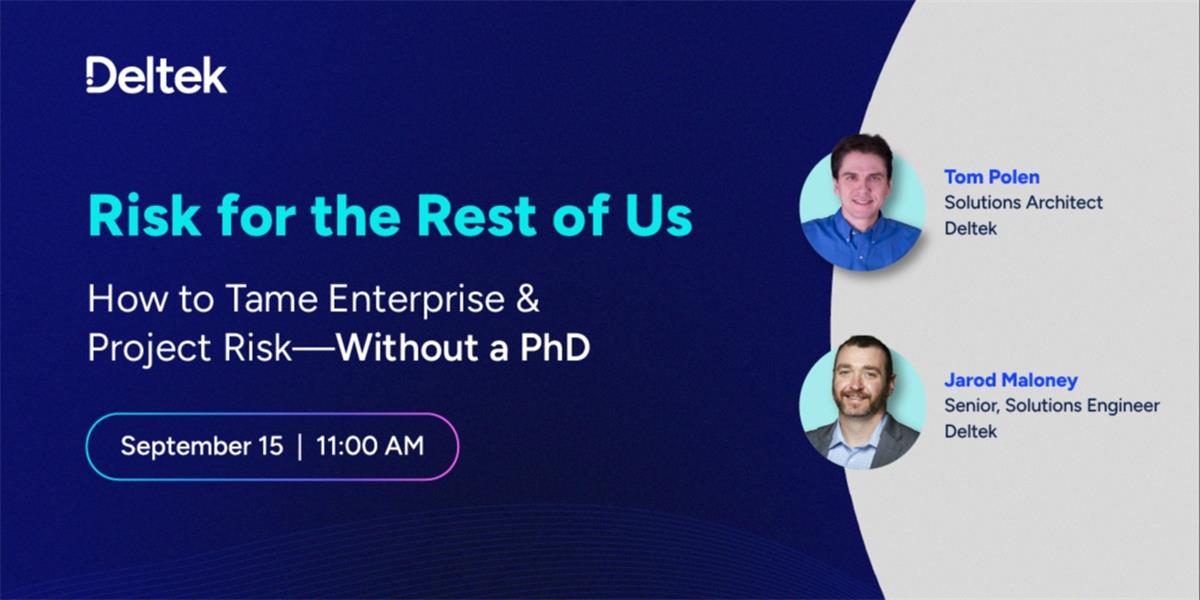 Deltek

Risk for the Rest of Us

How to Tame Enterprise & Project Risk—Without a PhD

September 15 | 11:00 AM

Tom Polen
Solutions Architect
Deltek

Jarod Maloney
Senior, Solutions Engineer
Deltek